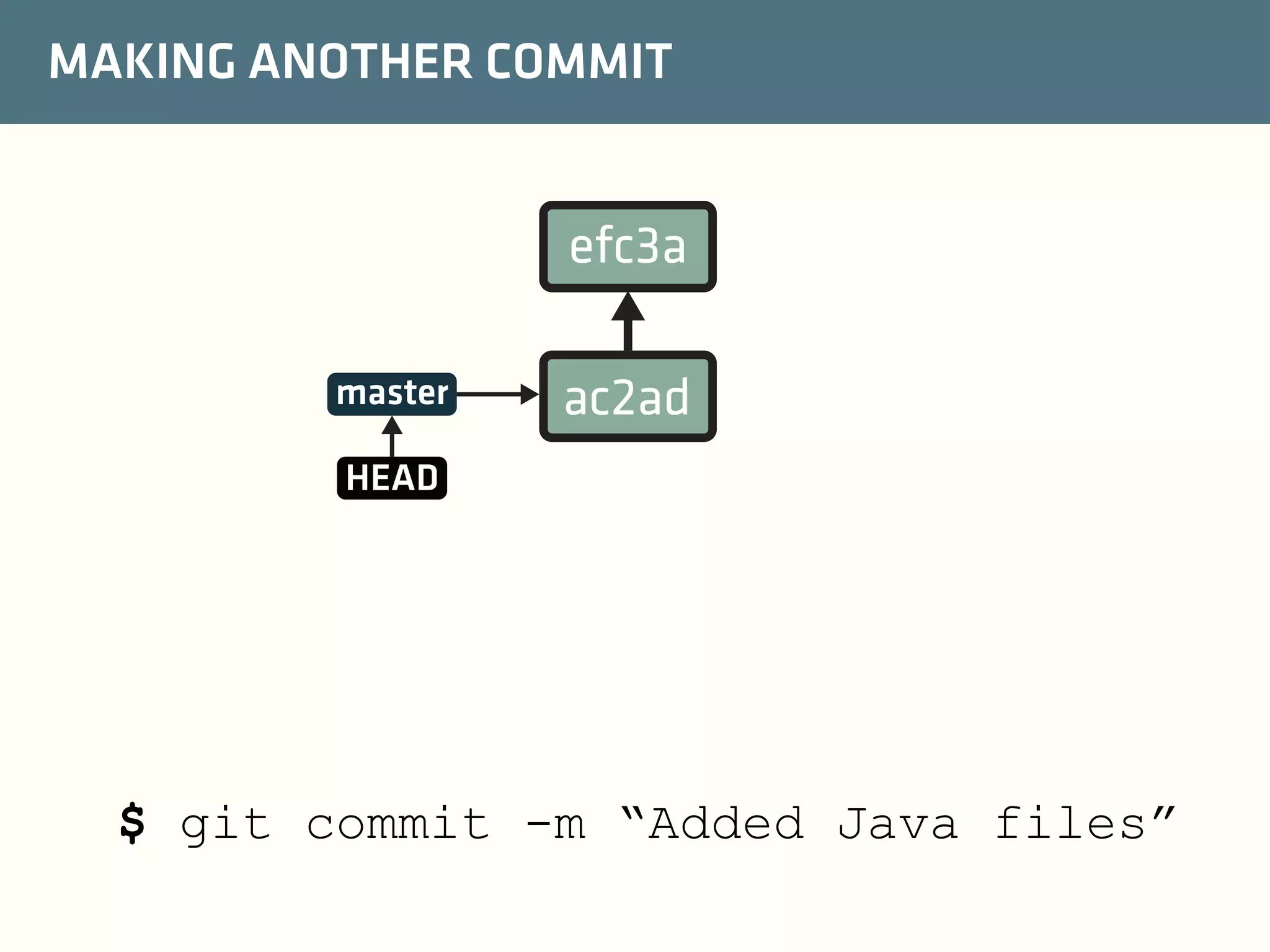 MAKING ANOTHER COMMIT

efc3a

master

ac2ad

HEAD

$ git commit -m “Added Java files”